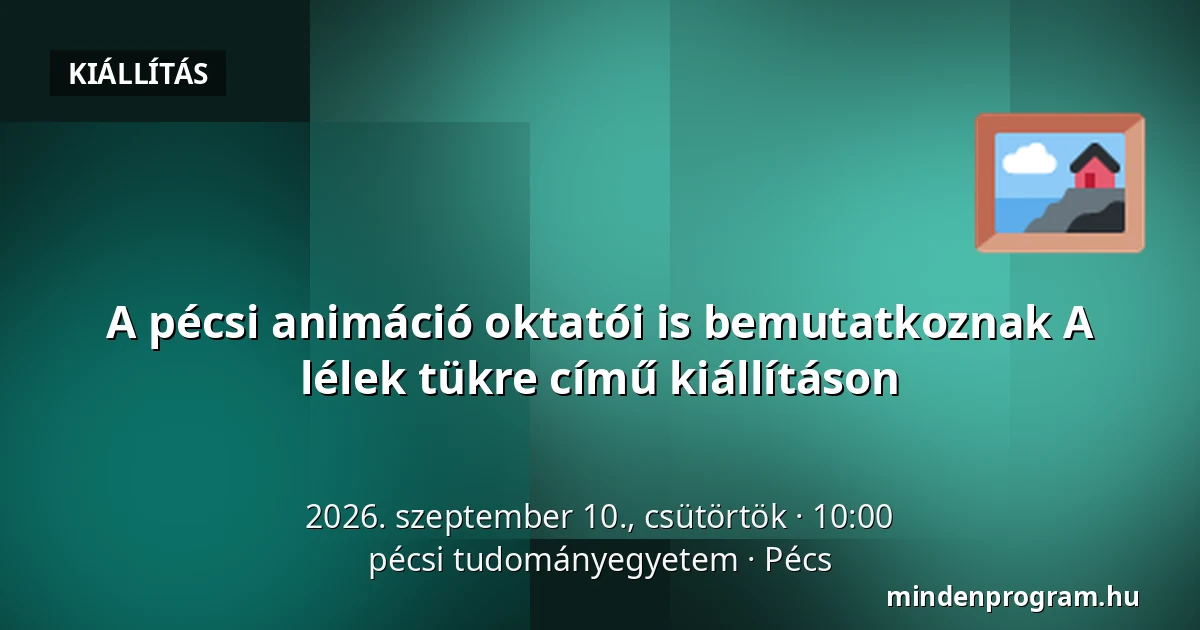 KIÁLLÍTÁS

A pécsi animáció oktatói is bemutatkoznak A lélek tükre című kiállításon

2026. szeptember 10., csütörtök · 10:00
pécsi tudományegyetem · Pécs

mindenprogram.hu